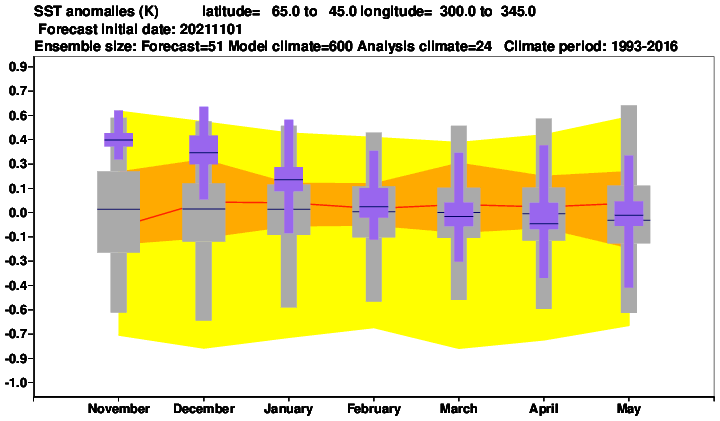 SST anomalies (K) latitude= 65.0 to 45.0 longitude= 300.0 to 345.0
Forecast initial date: 20211101
Ensemble size: Forecast=51 Model climate=600 Analysis climate=24 Climate period: 1993-2016

0.9
0.7
0.6
0.4
0.3
0.1
0.0
-0.1
-0.3
-0.4
-0.6
-0.7
-0.9
-1.0

November December January February March April May